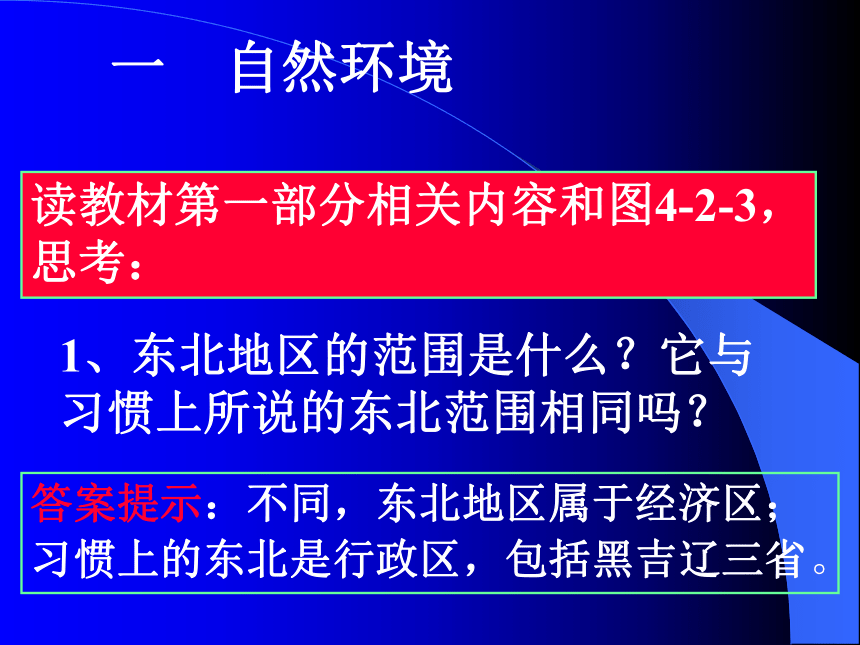 一 自然环境

读教材第一部分相关内容和图4-2-3，思考：

1、东北地区的范围是什么？它与习惯上所说的东北范围相同吗？

答案提示：不同，东北地区属于经济区；习惯上的东北是行政区，包括黑吉辽三省。